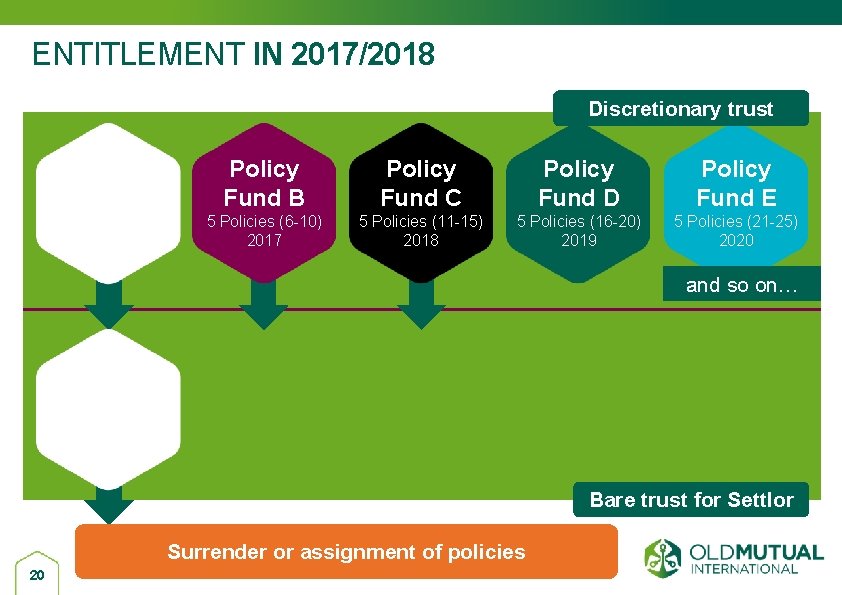 ENTITLEMENT IN 2017/2018

Discretionary trust

Policy Fund B
5 Policies (6-10)
2017

Policy Fund C
5 Policies (11-15)
2018

Policy Fund D
5 Policies (16-20)
2019

Policy Fund E
5 Policies (21-25)
2020

and so on…

Bare trust for Settlor

Surrender or assignment of policies

20

OLDMUTUAL
INTERNATIONAL